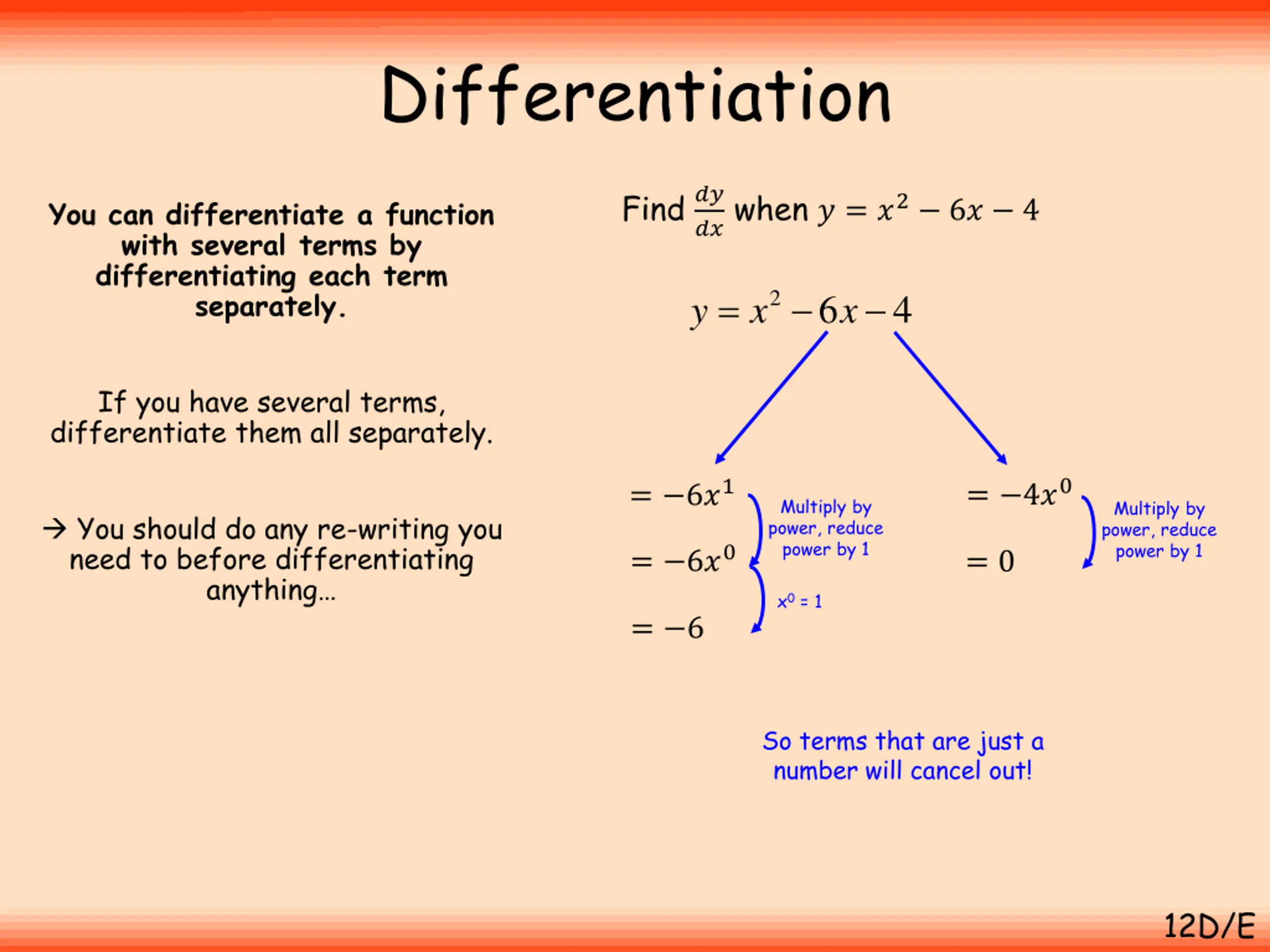 Differentiation

You can differentiate a function with several terms by differentiating each term separately.

If you have several terms, differentiate them all separately.

→ You should do any re-writing you need to before differentiating anything…

Find $\frac{dy}{dx}$ when $y = x^2 - 6x - 4$

$y = x^2 - 6x - 4$

$= -6x^1$

Multiply by power, reduce power by 1

$= -6x^0$

$x^0 = 1$

$= -6$

$= -4x^0$

Multiply by power, reduce power by 1

$= 0$

So terms that are just a number will cancel out!

12D/E